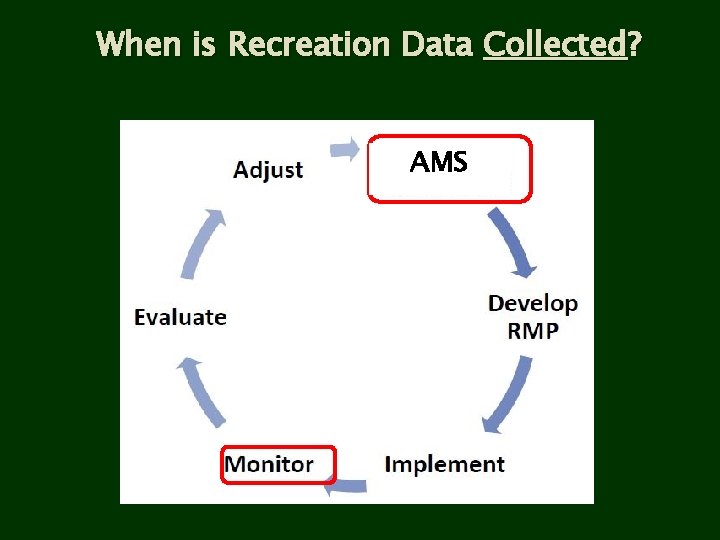 When is Recreation Data Collected?

AMS

Develop RMP

Implement

Monitor

Evaluate

Adjust